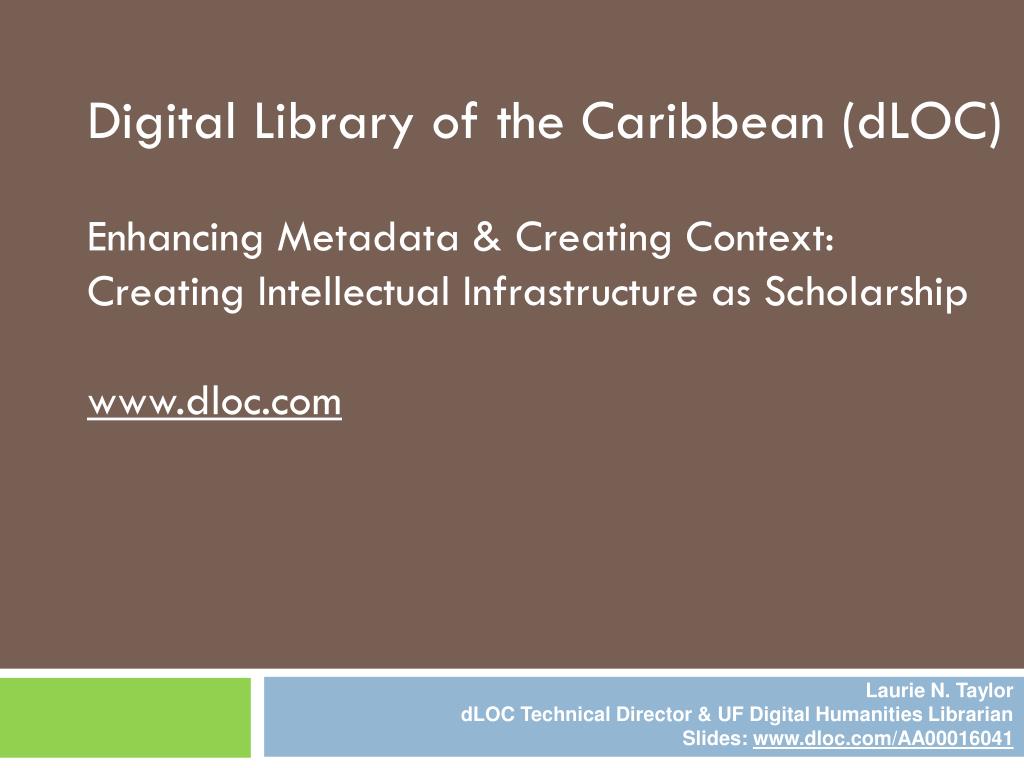 Digital Library of the Caribbean (dLOC)

Enhancing Metadata & Creating Context: Creating Intellectual Infrastructure as Scholarship

www.dloc.com

Laurie N. Taylor
dLOC Technical Director & UF Digital Humanities Librarian
Slides: www.dloc.com/AA00016041